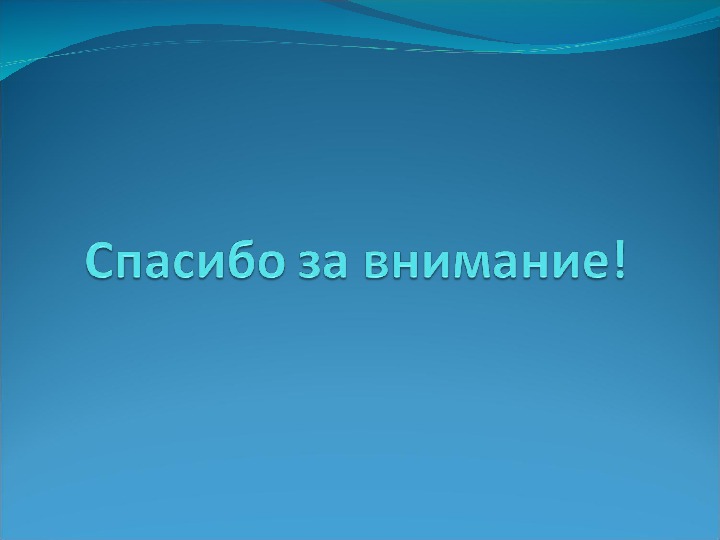 Спасибо за внимание!